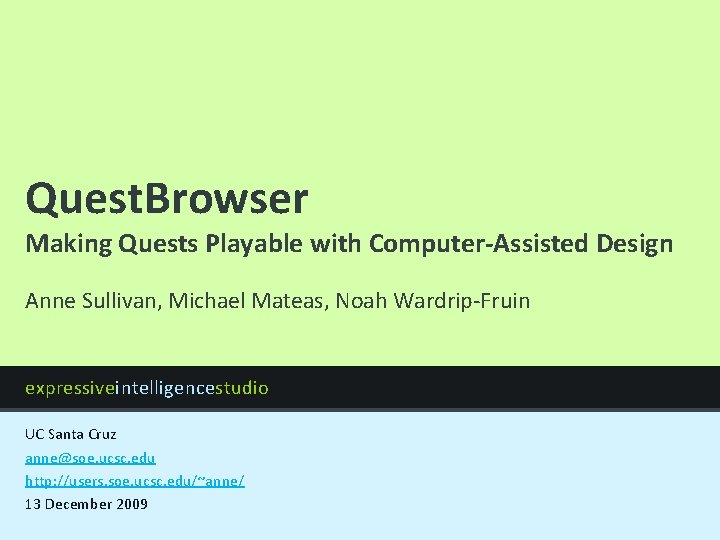 QuestBrowser

Making Quests Playable with Computer-Assisted Design

Anne Sullivan, Michael Mateas, Noah Wardrip-Fruin

expressiveintelligencestudio

UC Santa Cruz

anne@soe.ucsc.edu

http://users.soe.ucsc.edu/~anne/

13 December 2009